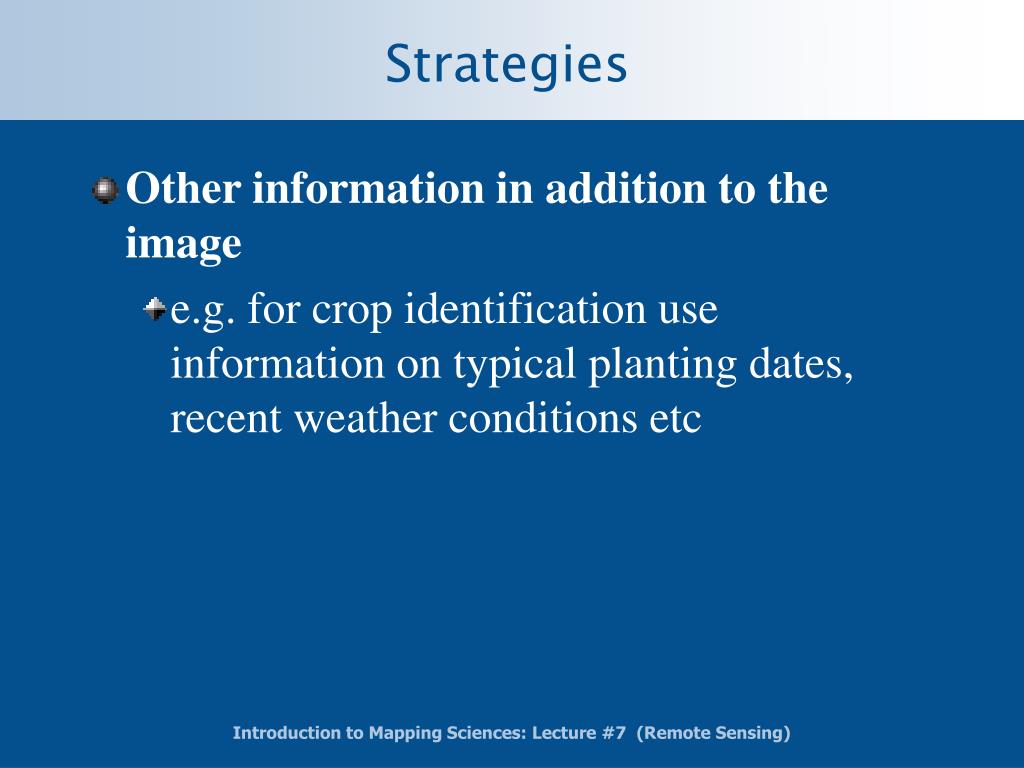 Strategies

Other information in addition to the image

e.g. for crop identification use information on typical planting dates, recent weather conditions etc

Introduction to Mapping Sciences: Lecture #7 (Remote Sensing)